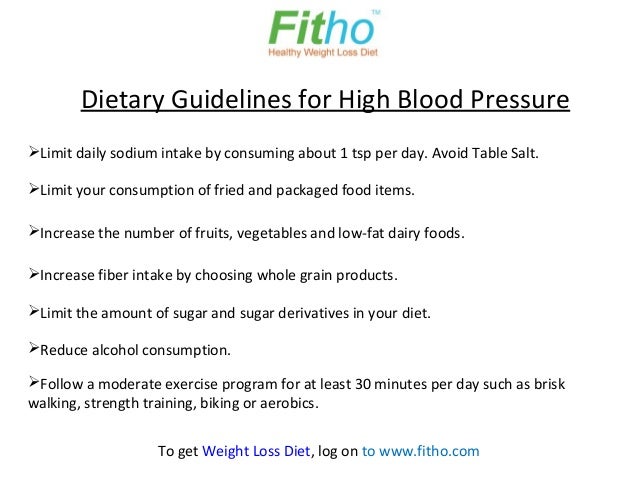 Fitho™
Healthy Weight Loss Diet

Dietary Guidelines for High Blood Pressure

➢Limit daily sodium intake by consuming about 1 tsp per day. Avoid Table Salt.

➢Limit your consumption of fried and packaged food items.

➢Increase the number of fruits, vegetables and low-fat dairy foods.

➢Increase fiber intake by choosing whole grain products.

➢Limit the amount of sugar and sugar derivatives in your diet.

➢Reduce alcohol consumption.

➢Follow a moderate exercise program for at least 30 minutes per day such as brisk walking, strength training, biking or aerobics.

To get Weight Loss Diet, log on to www.fitho.com